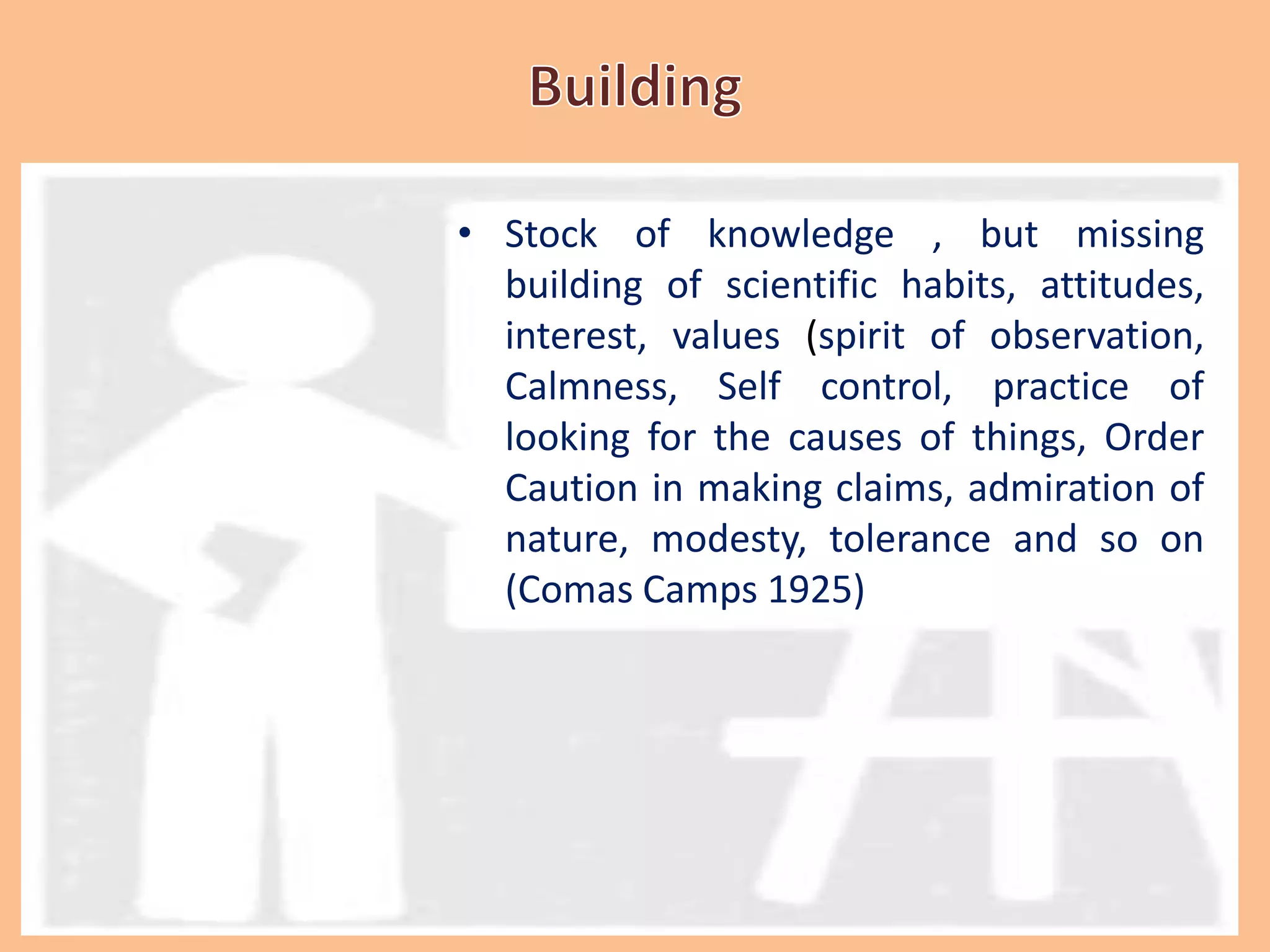 Building

• Stock of knowledge , but missing building of scientific habits, attitudes, interest, values (spirit of observation, Calmness, Self control, practice of looking for the causes of things, Order Caution in making claims, admiration of nature, modesty, tolerance and so on (Comas Camps 1925)